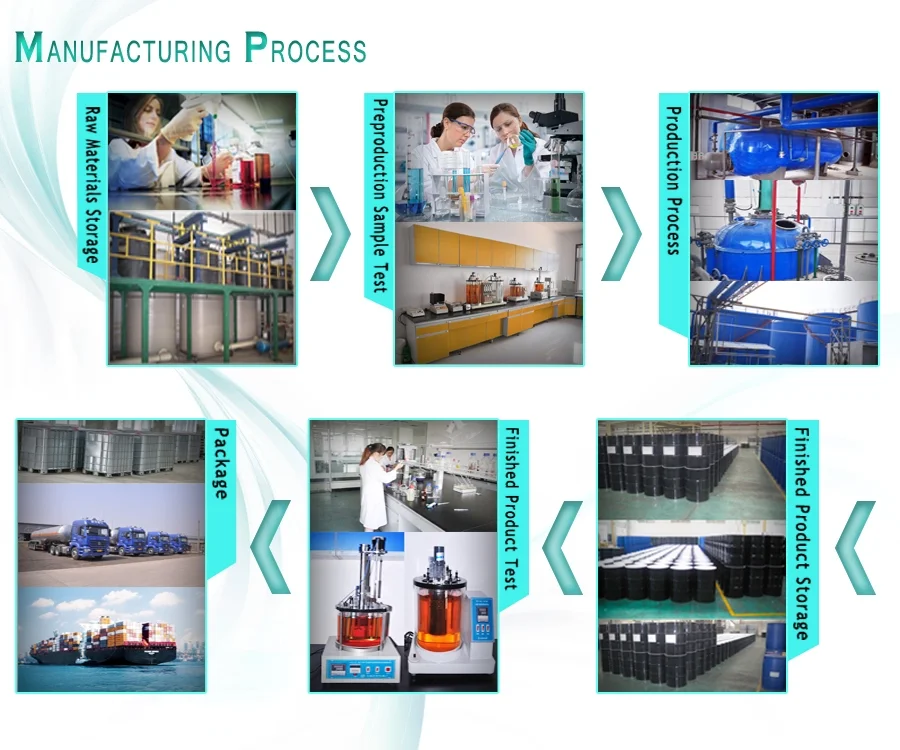 MANUFACTURING PROCESS

Raw Materials Storage

Preproduction Sample Test

Production Process

Finished Product Storage

Finished Product Test

Package